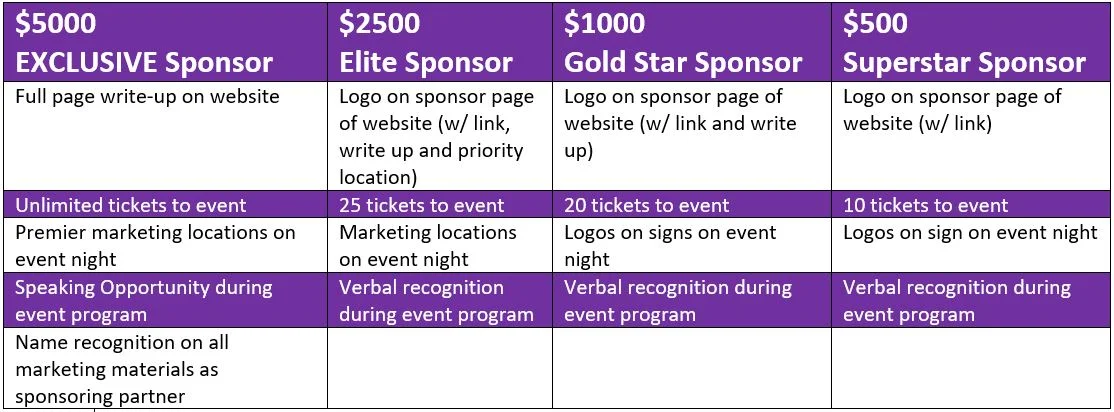 | \$5000 EXCLUSIVE Sponsor | \$2500 Elite Sponsor | \$1000 Gold Star Sponsor | \$500 Superstar Sponsor |
|---|---|---|---|
| Full page write-up on website | Logo on sponsor page of website (w/ link, write up and priority location) | Logo on sponsor page of website (w/ link and write up) | Logo on sponsor page of website (w/ link) |
| Unlimited tickets to event | 25 tickets to event | 20 tickets to event | 10 tickets to event |
| Premier marketing locations on event night | Marketing locations on event night | Logos on signs on event night | Logos on sign on event night |
| Speaking Opportunity during event program | Verbal recognition during event program | Verbal recognition during event program | Verbal recognition during event program |
| Name recognition on all marketing materials as sponsoring partner | | | |